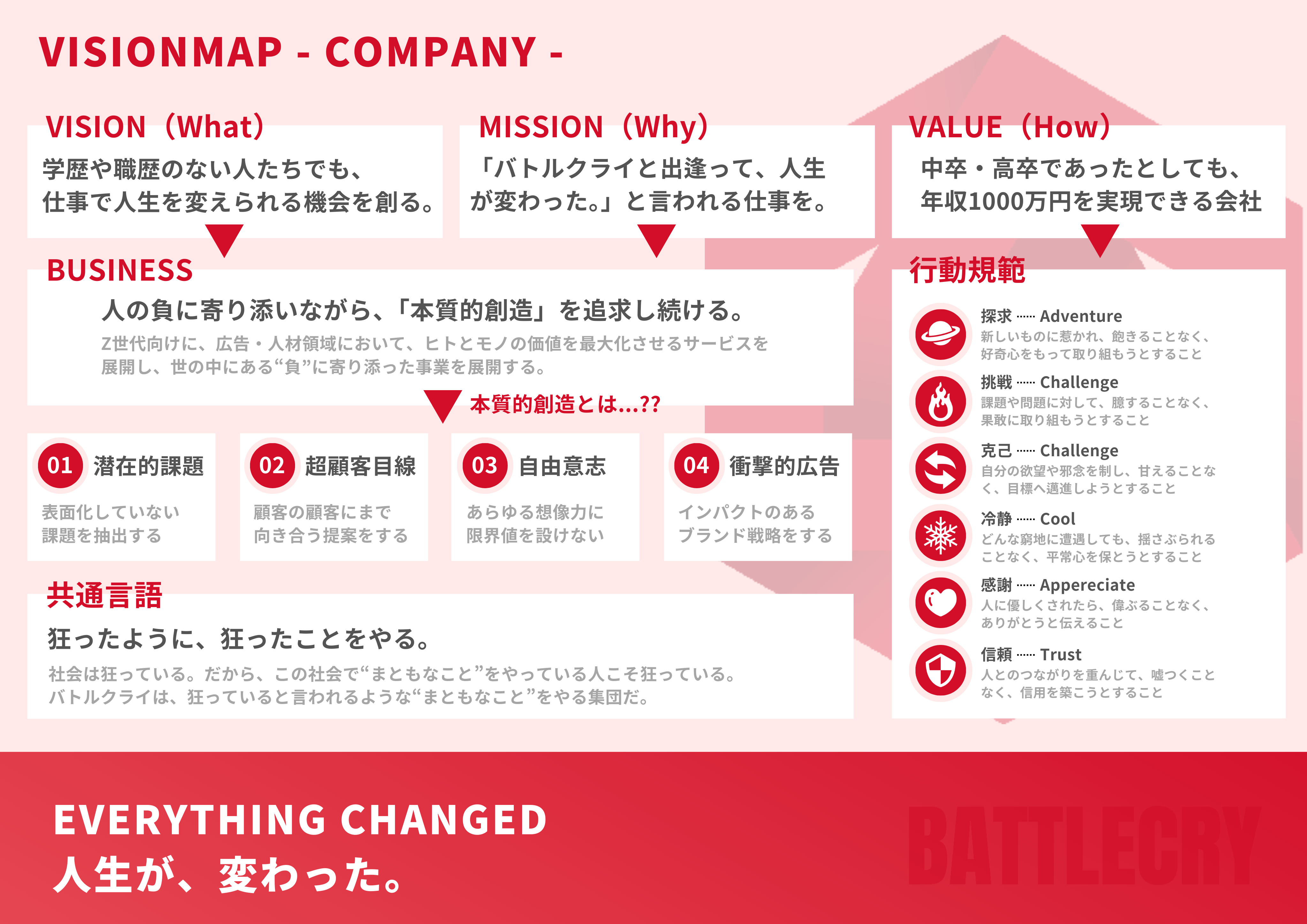 VISIONMAP - COMPANY -

VISION（What）
学歴や職歴のない人たちでも、仕事で人生を変えられる機会を創る。

MISSION（Why）
「バトルクライと出逢って、人生が変わった。」と言われる仕事を。

VALUE（How）
中卒・高卒であったとしても、年収1000万円を実現できる会社

BUSINESS
人の負に寄り添いながら、「本質的創造」を追求し続ける。
Z世代向けに、広告・人材領域において、ヒトとモノの価値を最大化させるサービスを展開し、世の中にある“負”に寄り添った事業を展開する。

本質的創造とは…??

01 潜在的課題
表面化していない課題を抽出する

02 超顧客目線
顧客の顧客にまで向き合う提案をする

03 自由意志
あらゆる想像力に限界値を設けない

04 衝撃的広告
インパクトのあるブランド戦略をする

共通言語
狂ったように、狂ったことをやる。
社会は狂っている。だから、この社会で“まともなこと”をやっている人こそ狂っている。バトルクライは、狂っていると言われるような“まともなこと”をやる集団だ。

行動規範
探求 …… Adventure
新しいものに惹かれ、飽きることなく、好奇心をもって取り組もうとすること

挑戦 …… Challenge
課題や問題に対して、臆することなく、果敢に取り組もうとすること

克己 …… Challenge
自分の欲望や邪念を制し、甘えることなく、目標へ邁進しようとすること

冷静 …… Cool
どんな窮地に遭遇しても、揺さぶられることなく、平常心を保とうとすること

感謝 …… Appereciate
人に優しくされたら、偉ぶることなく、ありがとうと伝えること

信頼 …… Trust
人とのつながりを重んじて、嘘つくことなく、信用を築こうとすること

EVERYTHING CHANGED
人生が、変わった。

BATTLECRY